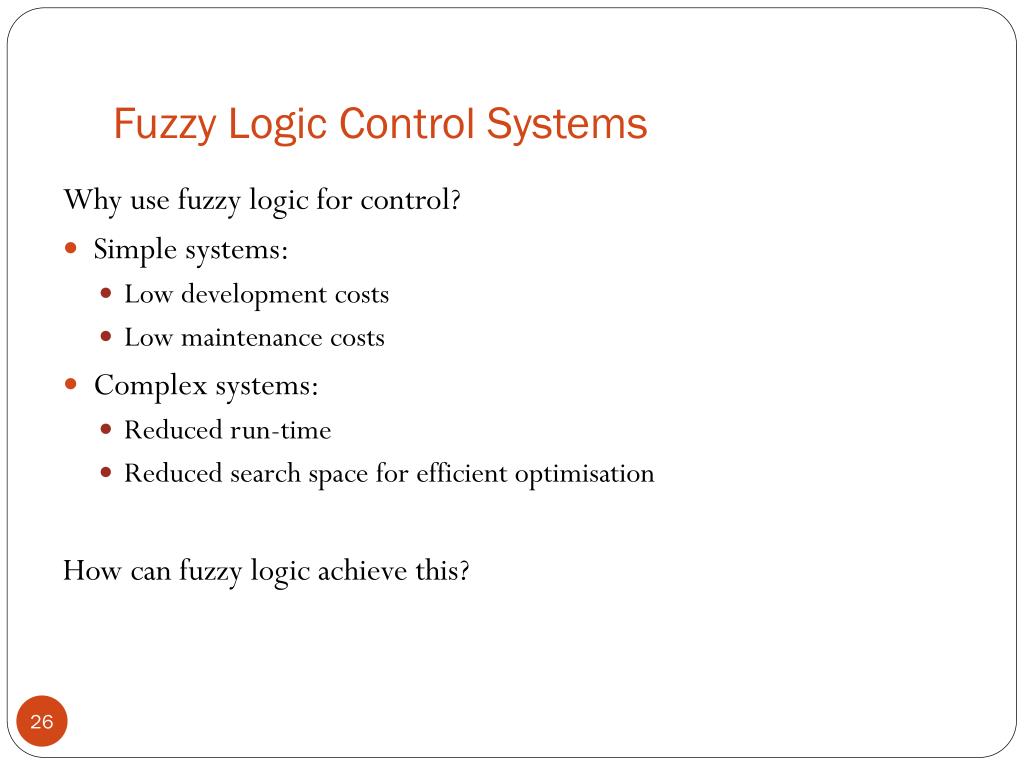 Fuzzy Logic Control Systems

Why use fuzzy logic for control?

- Simple systems:
  - Low development costs
  - Low maintenance costs
- Complex systems:
  - Reduced run-time
  - Reduced search space for efficient optimisation

How can fuzzy logic achieve this?

26